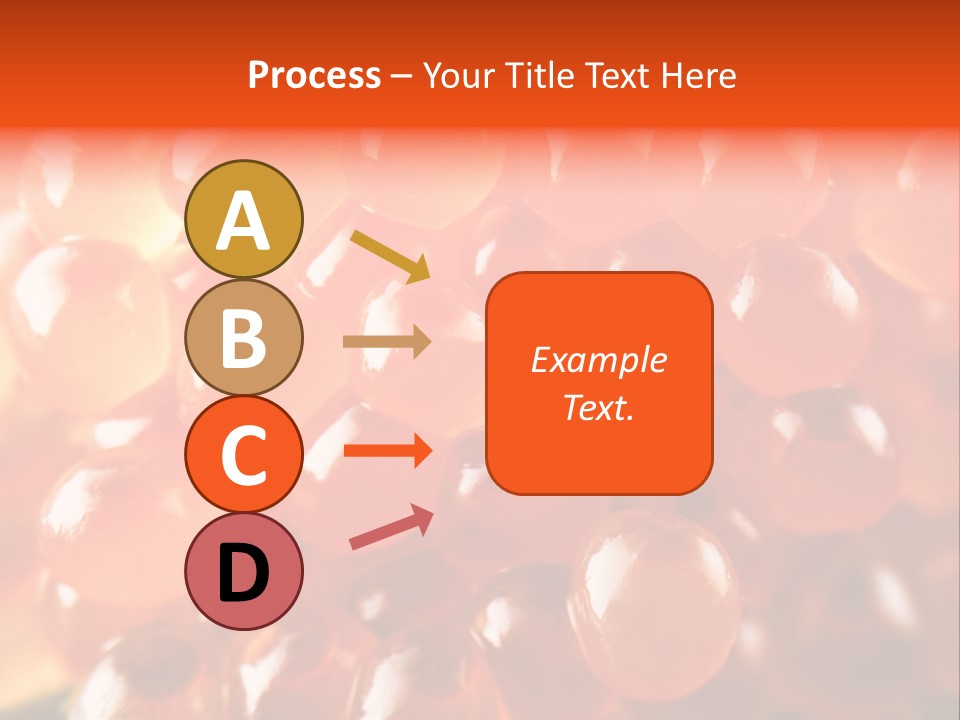 Process – Your Title Text Here

A

B

C

D

Example Text.